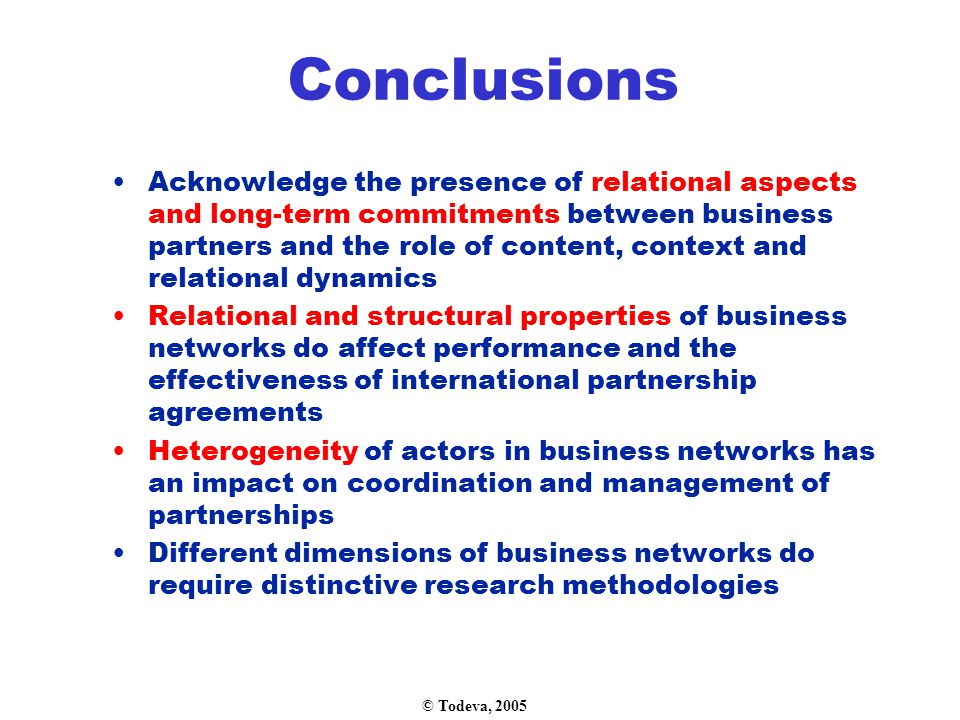 Conclusions

• Acknowledge the presence of relational aspects and long-term commitments between business partners and the role of content, context and relational dynamics

• Relational and structural properties of business networks do affect performance and the effectiveness of international partnership agreements

• Heterogeneity of actors in business networks has an impact on coordination and management of partnerships

• Different dimensions of business networks do require distinctive research methodologies

© Todeva, 2005